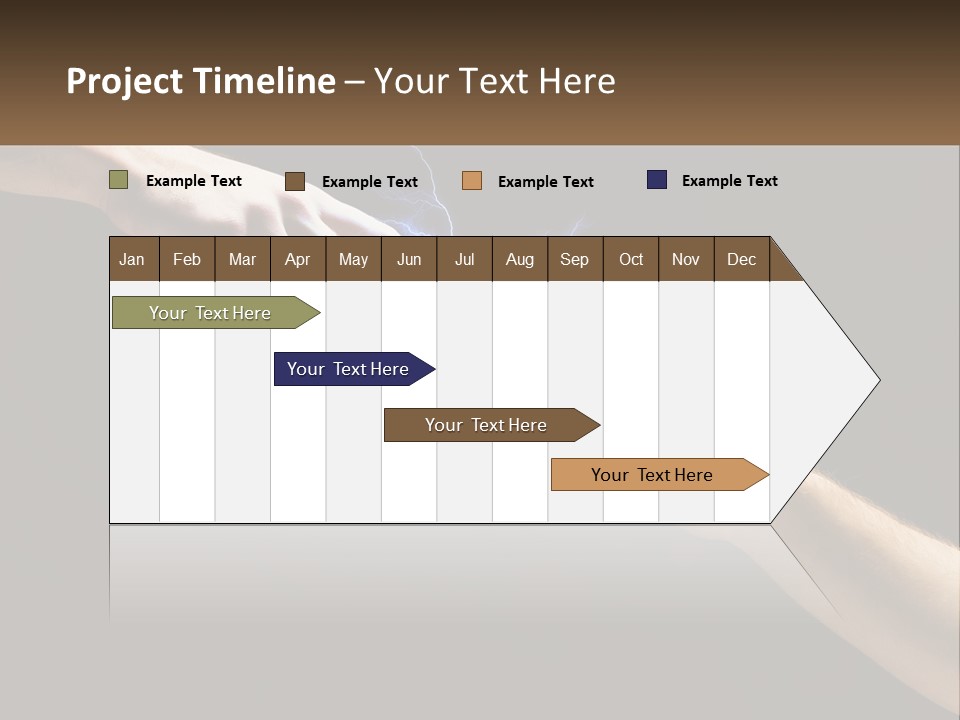 Project Timeline – Your Text Here

Example Text
Example Text
Example Text
Example Text

| Jan | Feb | Mar | Apr | May | Jun | Jul | Aug | Sep | Oct | Nov | Dec |
|---|---|---|---|---|---|---|---|---|---|---|---|

Your Text Here

Your Text Here

Your Text Here

Your Text Here